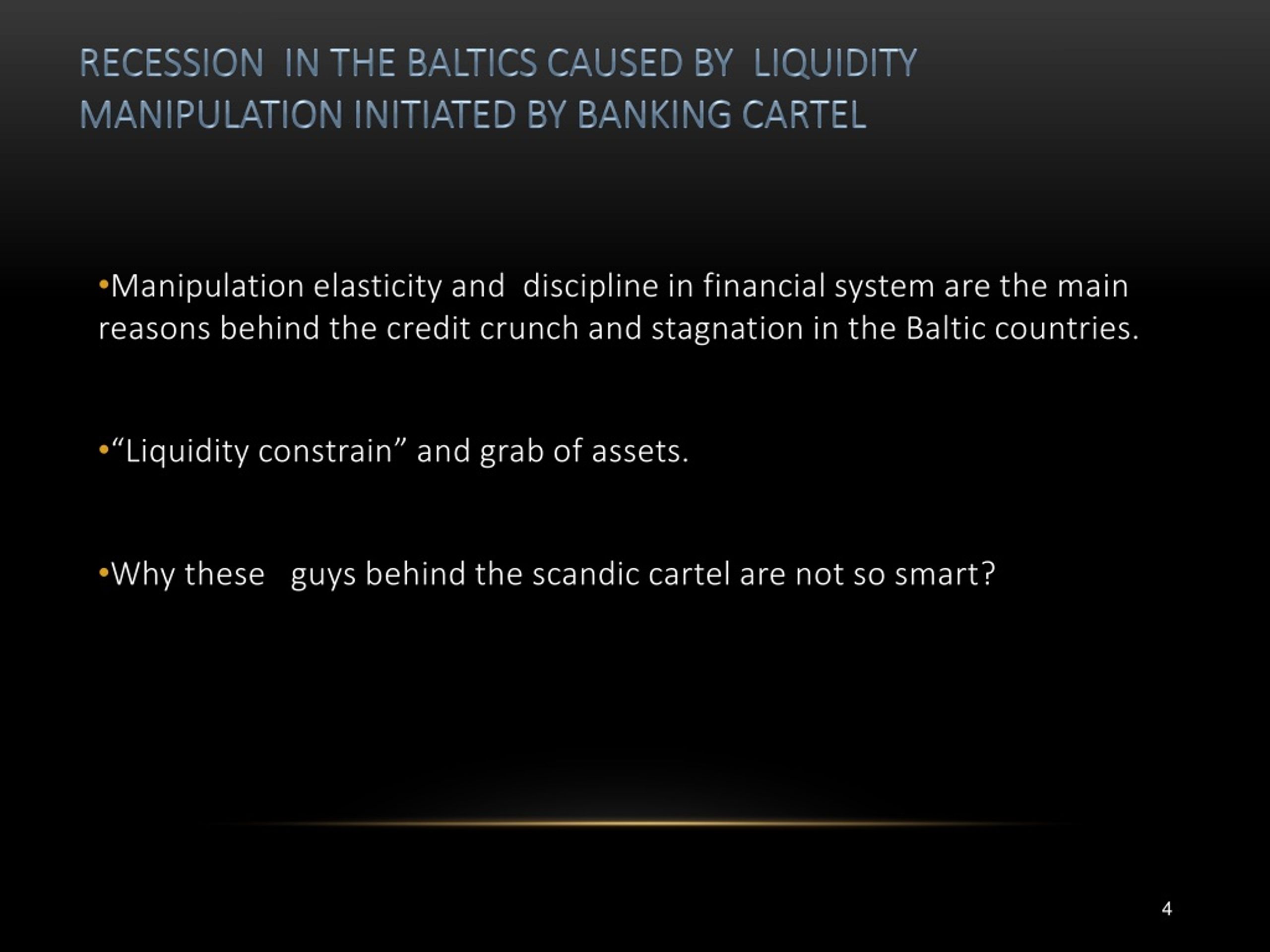 RECESSION IN THE BALTICS CAUSED BY LIQUIDITY MANIPULATION INITIATED BY BANKING CARTEL

•Manipulation elasticity and discipline in financial system are the main reasons behind the credit crunch and stagnation in the Baltic countries.

•“Liquidity constrain” and grab of assets.

•Why these guys behind the scandic cartel are not so smart?

4